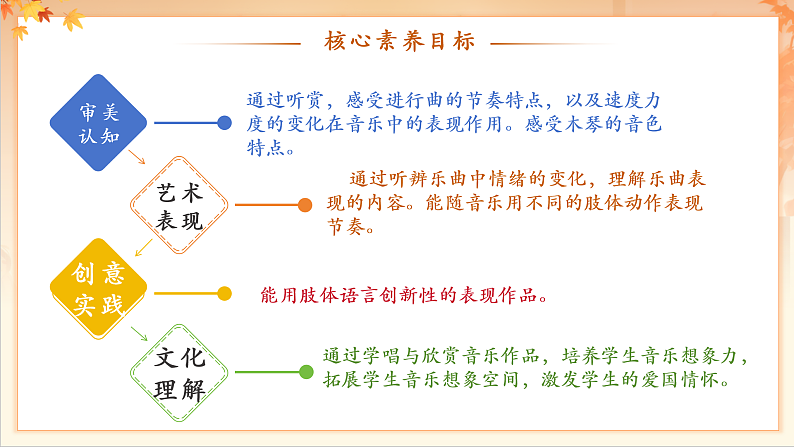 核心素养目标

审美认知

通过听赏，感受进行曲的节奏特点，以及速度力度的变化在音乐中的表现作用。感受木琴的音色特点。

艺术表现

通过听辨乐曲中情绪的变化，理解乐曲表现的内容。能随音乐用不同的肢体动作表现节奏。

创意实践

能用肢体语言创新性的表现作品。

文化理解

通过学唱与欣赏音乐作品，培养学生音乐想象力，拓展学生音乐想象空间，激发学生的爱国情怀。